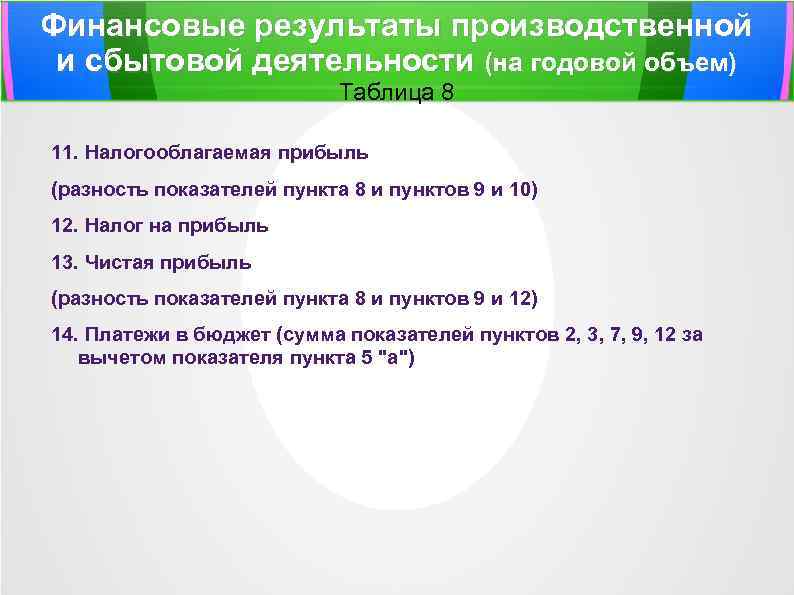 Финансовые результаты производственной и сбытовой деятельности (на годовой объем)
Таблица 8

11. Налогооблагаемая прибыль

(разность показателей пункта 8 и пунктов 9 и 10)

12. Налог на прибыль

13. Чистая прибыль

(разность показателей пункта 8 и пунктов 9 и 12)

14. Платежи в бюджет (сумма показателей пунктов 2, 3, 7, 9, 12 за вычетом показателя пункта 5 "а")